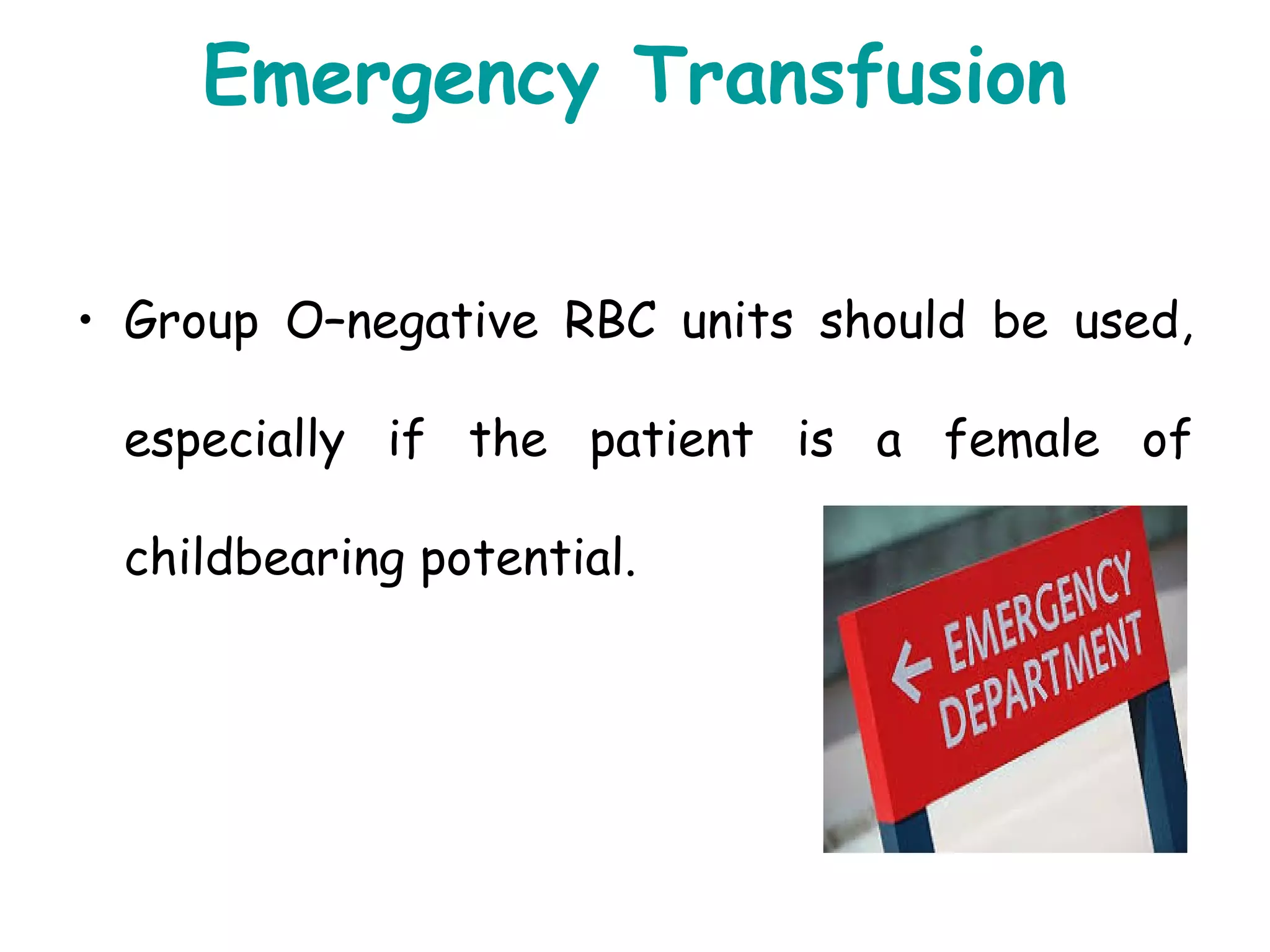 Emergency Transfusion

• Group O–negative RBC units should be used, especially if the patient is a female of childbearing potential.

← EMERGENCY DEPARTMENT